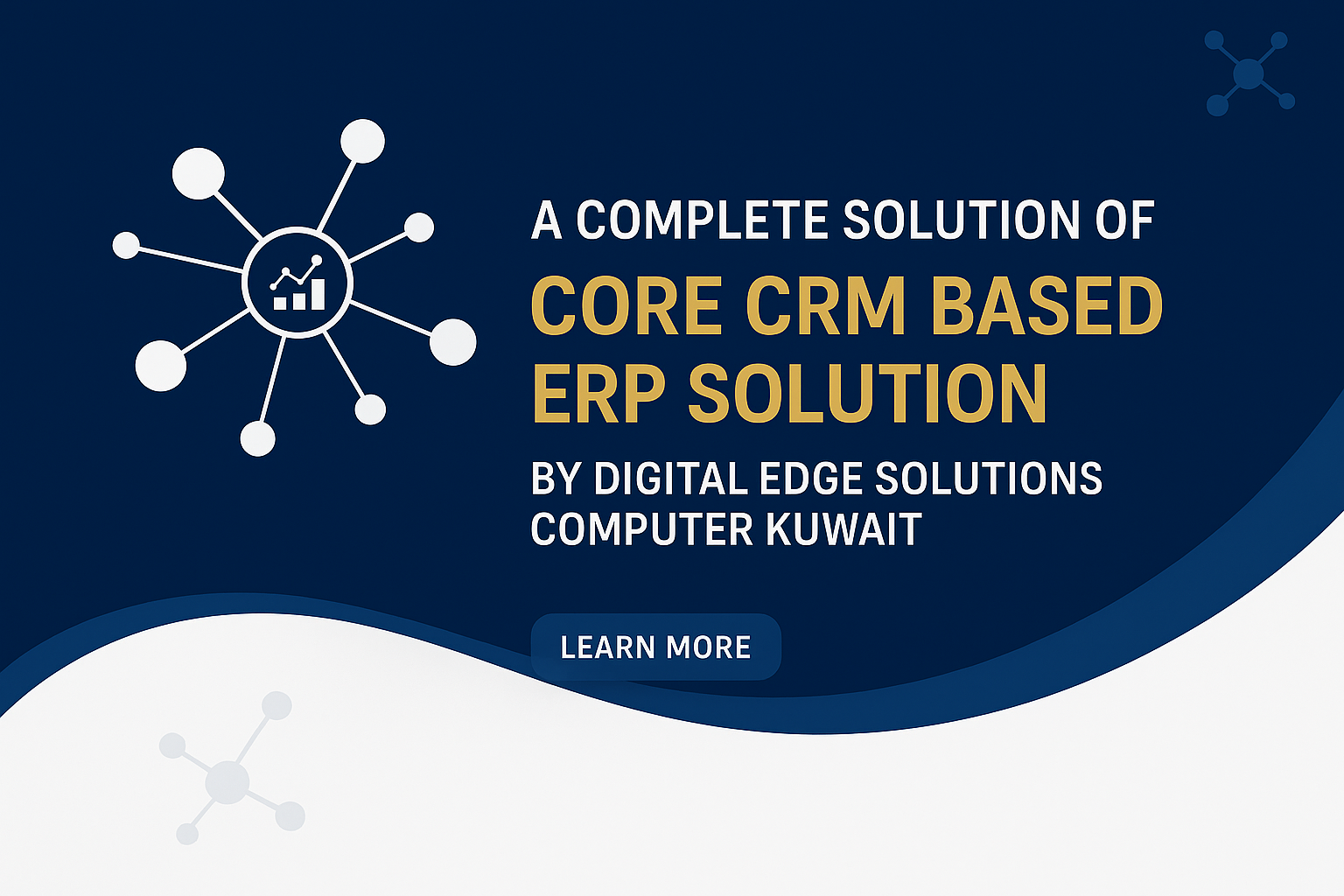 A COMPLETE SOLUTION OF
CORE CRM BASED ERP SOLUTION
BY DIGITAL EDGE SOLUTIONS COMPUTER KUWAIT

LEARN MORE